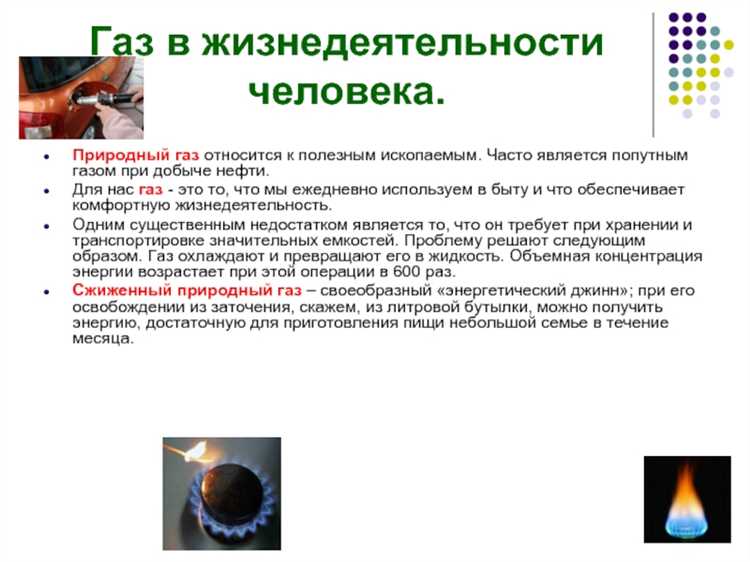 Газ в жизнедеятельности человека.

• Природный газ относится к полезным ископаемым. Часто является попутным газом при добыче нефти.
• Для нас газ - это то, что мы ежедневно используем в быту и что обеспечивает комфортную жизнедеятельность.
• Одним существенным недостатком является то, что он требует при хранении и транспортировке значительных емкостей. Проблему решают следующим образом. Газ охлаждают и превращают его в жидкость. Объемная концентрация энергии возрастает при этой операции в 600 раз.
• Сжиженный природный газ – своеобразный «энергетический джинн»; при его освобождении из заточения, скажем, из литровой бутылки, можно получить энергию, достаточную для приготовления пищи небольшой семье в течение месяца.